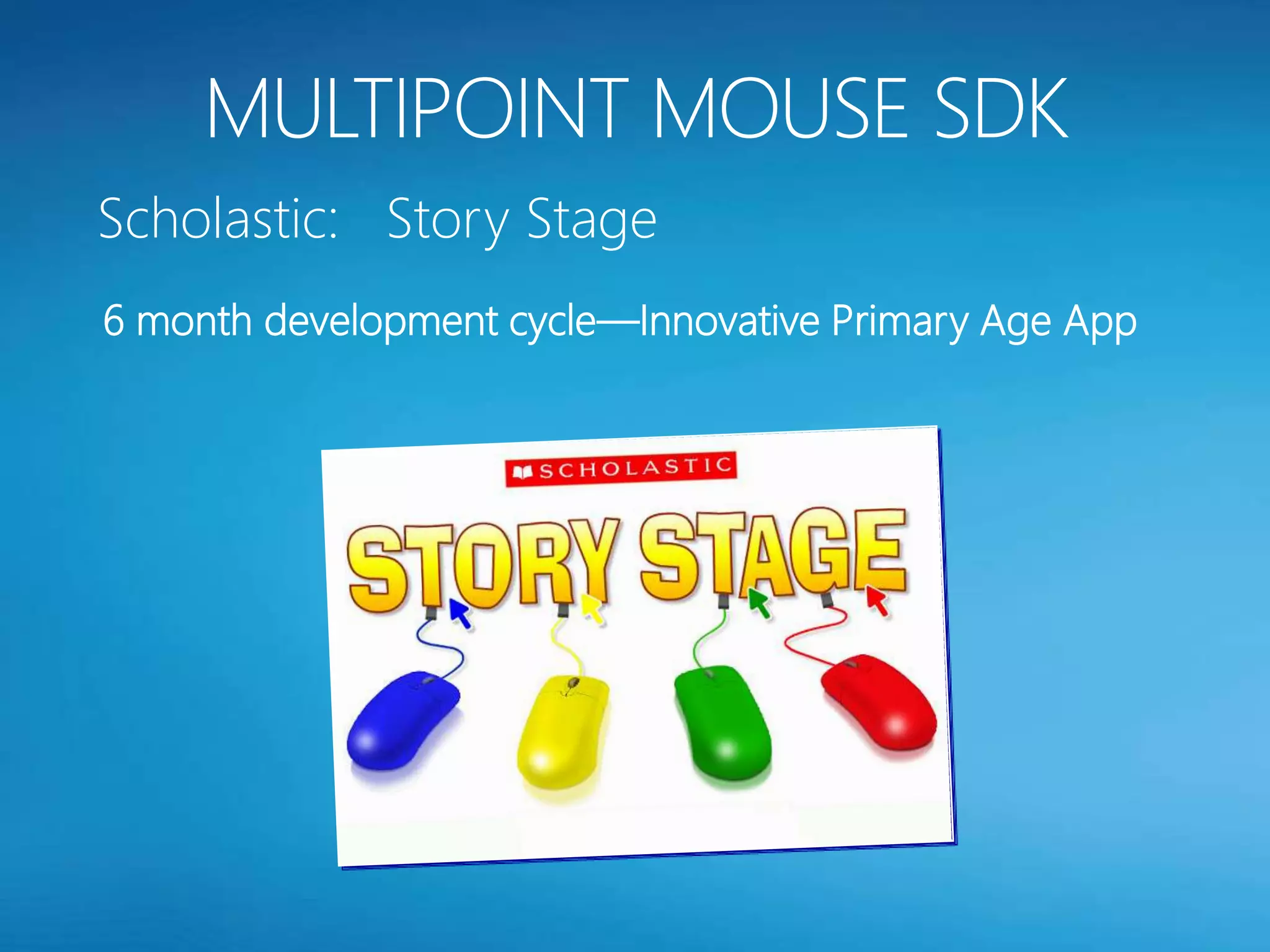 MULTIPOINT MOUSE SDK

Scholastic: Story Stage

6 month development cycle—Innovative Primary Age App

SCHOLASTIC

STORY STAGE